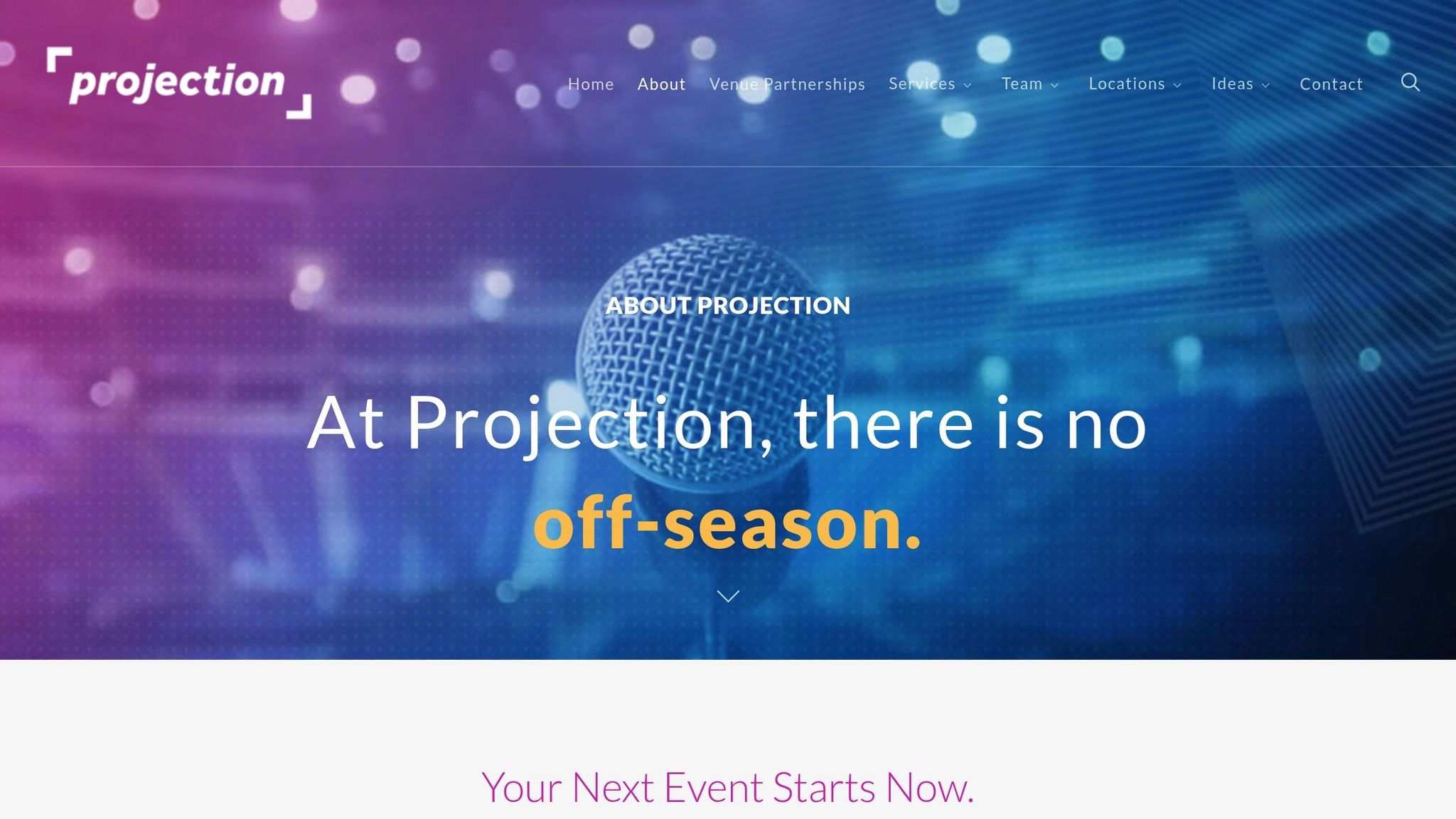 projection

Home About Venue Partnerships Services Team Locations Ideas Contact

ABOUT PROJECTION

At Projection, there is no off-season.

Your Next Event Starts Now.